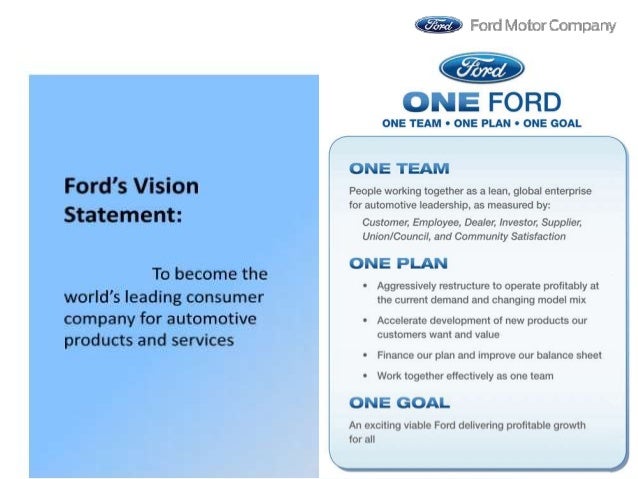 Ford Ford Motor Company

Ford's Vision Statement:

To become the world's leading consumer company for automotive products and services

Ford

ONE FORD

ONE TEAM • ONE PLAN • ONE GOAL

ONE TEAM

People working together as a lean, global enterprise for automotive leadership, as measured by:

Customer, Employee, Dealer, Investor, Supplier, Union/Council, and Community Satisfaction

ONE PLAN

• Aggressively restructure to operate profitably at the current demand and changing model mix

• Accelerate development of new products our customers want and value

• Finance our plan and improve our balance sheet

• Work together effectively as one team

ONE GOAL

An exciting viable Ford delivering profitable growth for all